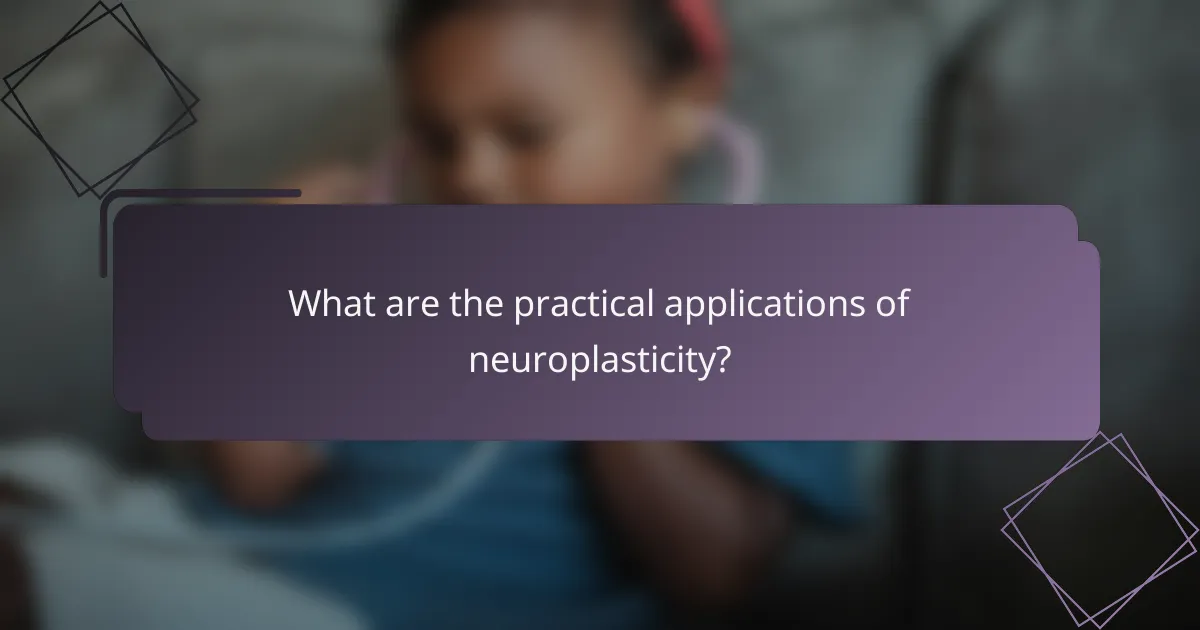 What are the practical applications of neuroplasticity?